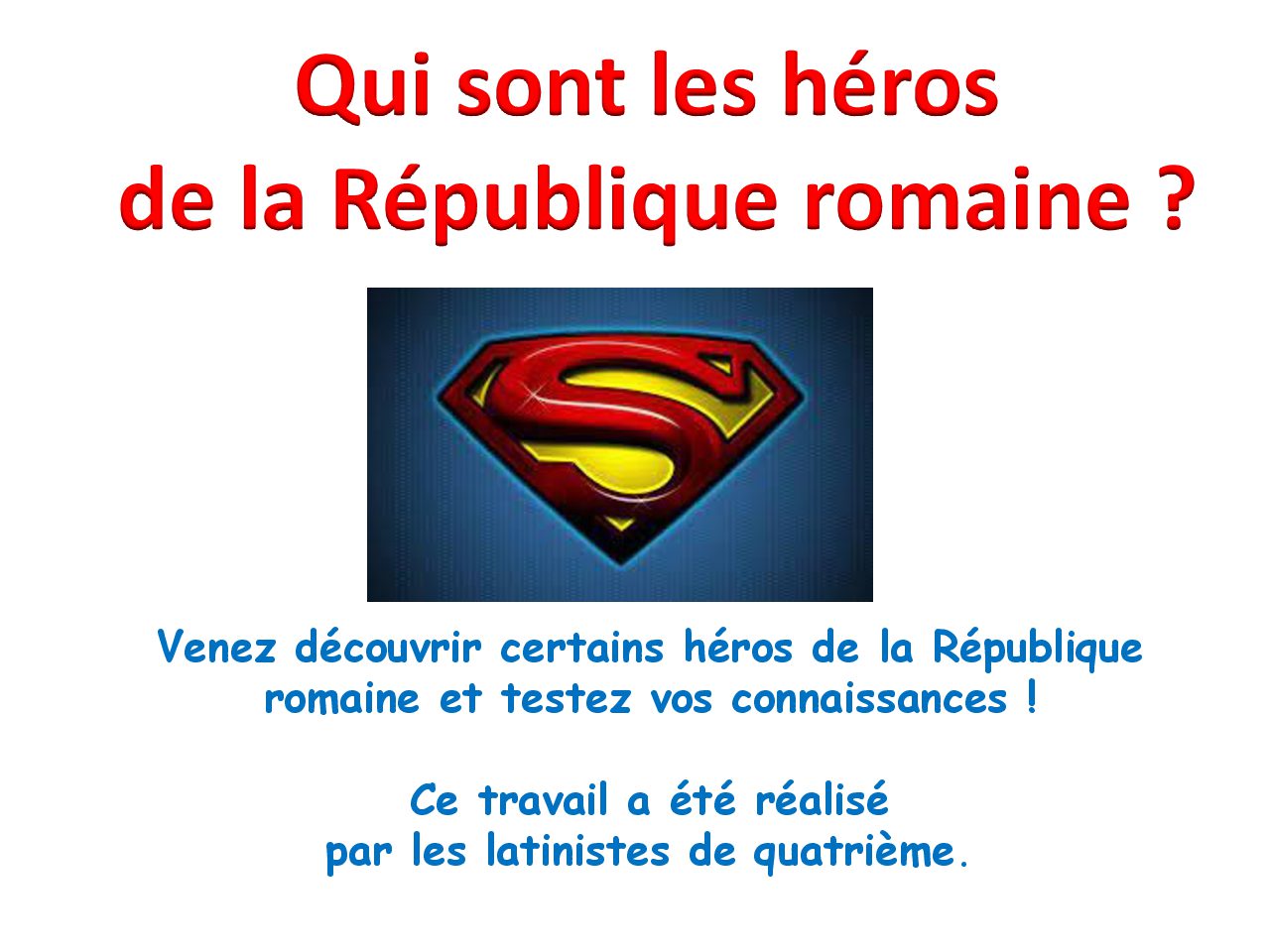 Qui sont les héros de la République romaine ?

S

Venez découvrir certains héros de la République romaine et testez vos connaissances !

Ce travail a été réalisé par les latinistes de quatrième.